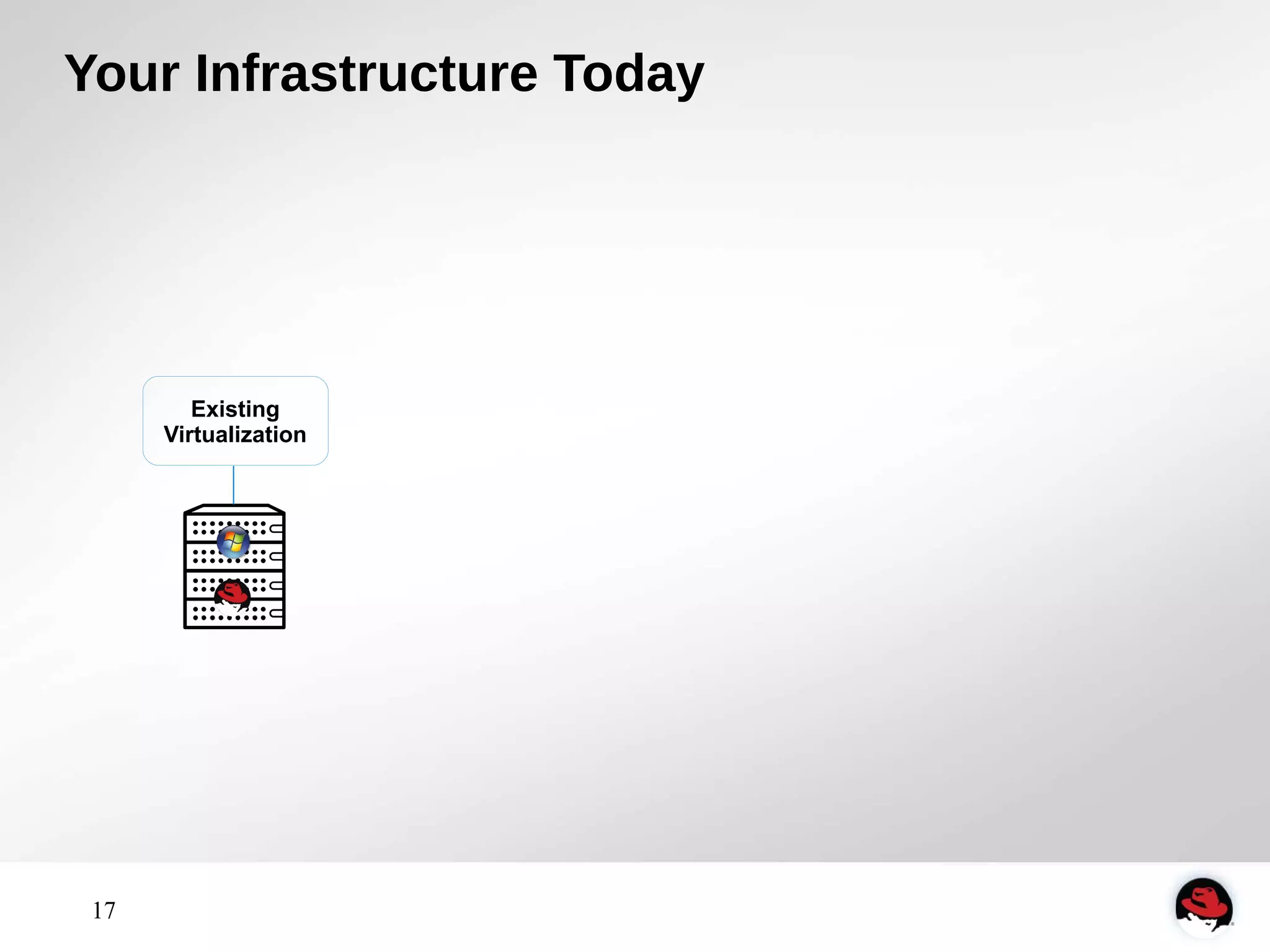 Your Infrastructure Today

Existing Virtualization

17